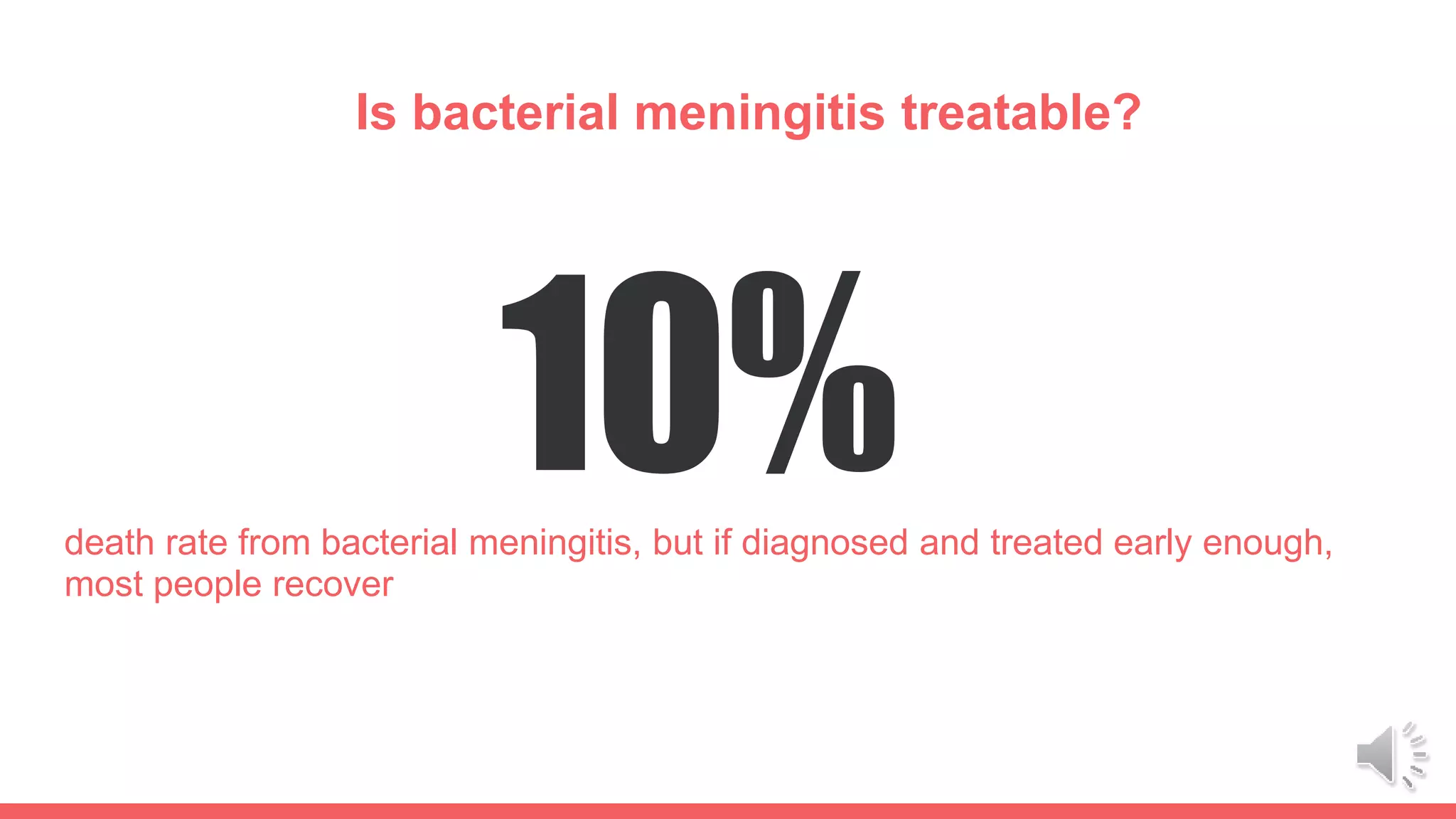 Is bacterial meningitis treatable?

10%

death rate from bacterial meningitis, but if diagnosed and treated early enough, most people recover